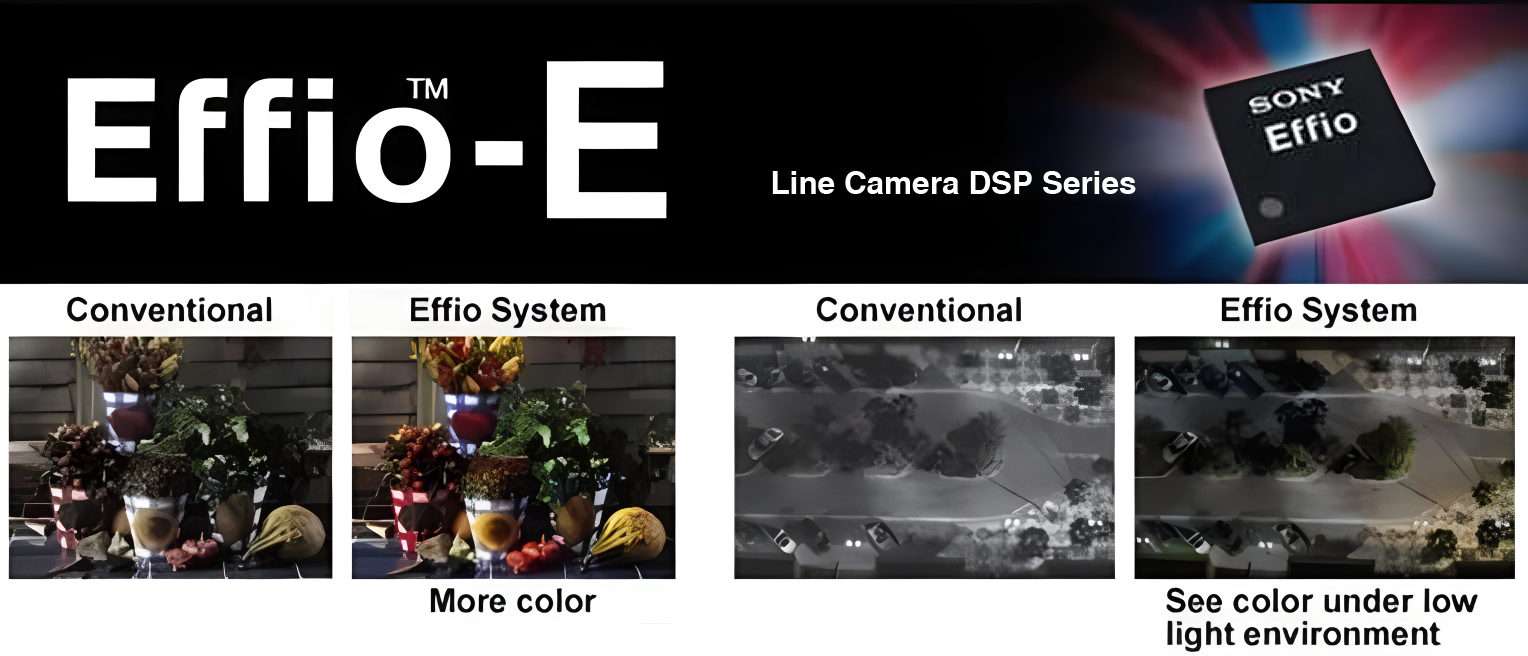 Effio™-E

Line Camera DSP Series

SONY
Effio

Conventional

Effio System

More color

Conventional

Effio System

See color under low light environment